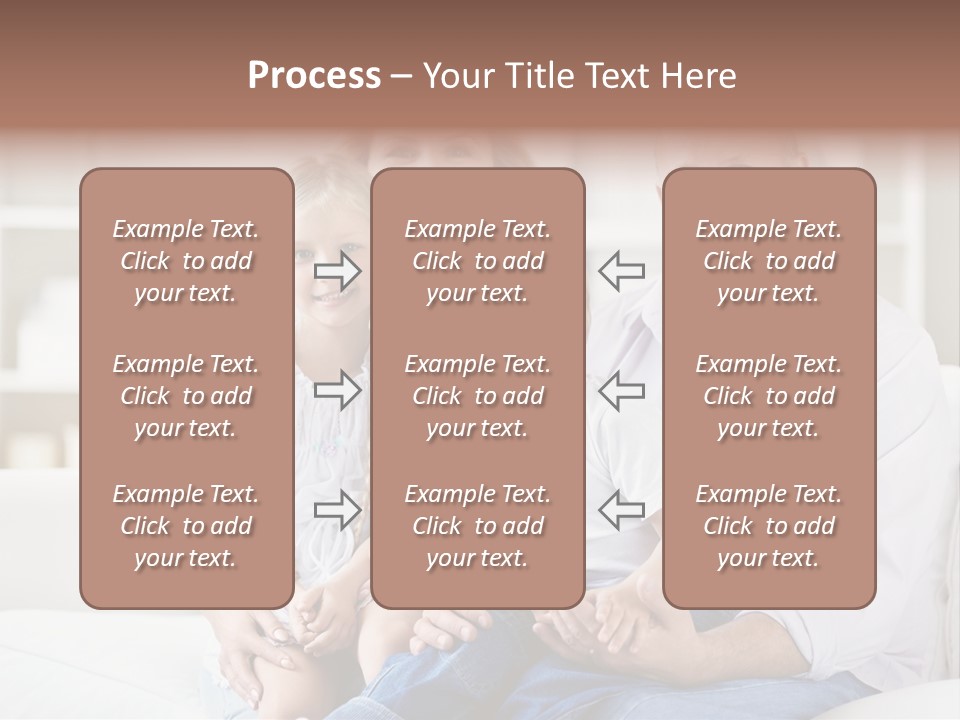 Process – Your Title Text Here

Example Text. Click to add your text.

Example Text. Click to add your text.

Example Text. Click to add your text.

Example Text. Click to add your text.

Example Text. Click to add your text.

Example Text. Click to add your text.

Example Text. Click to add your text.

Example Text. Click to add your text.

Example Text. Click to add your text.